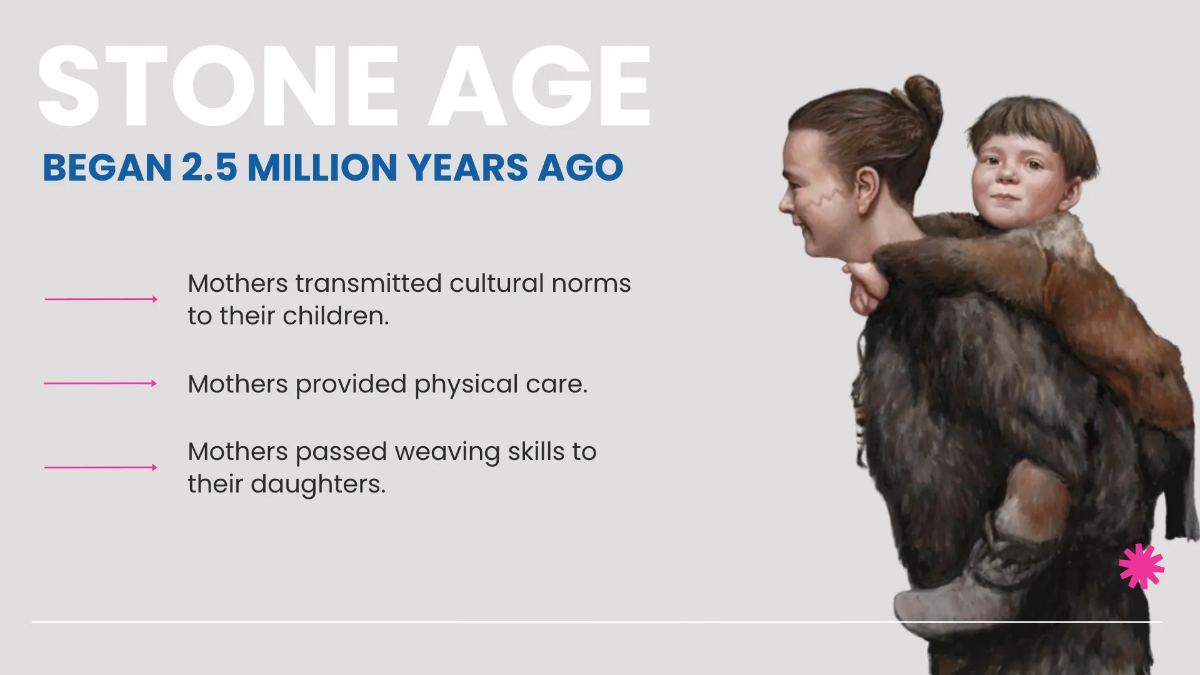 STONE AGE

BEGAN 2.5 MILLION YEARS AGO

Mothers transmitted cultural norms to their children.

Mothers provided physical care.

Mothers passed weaving skills to their daughters.